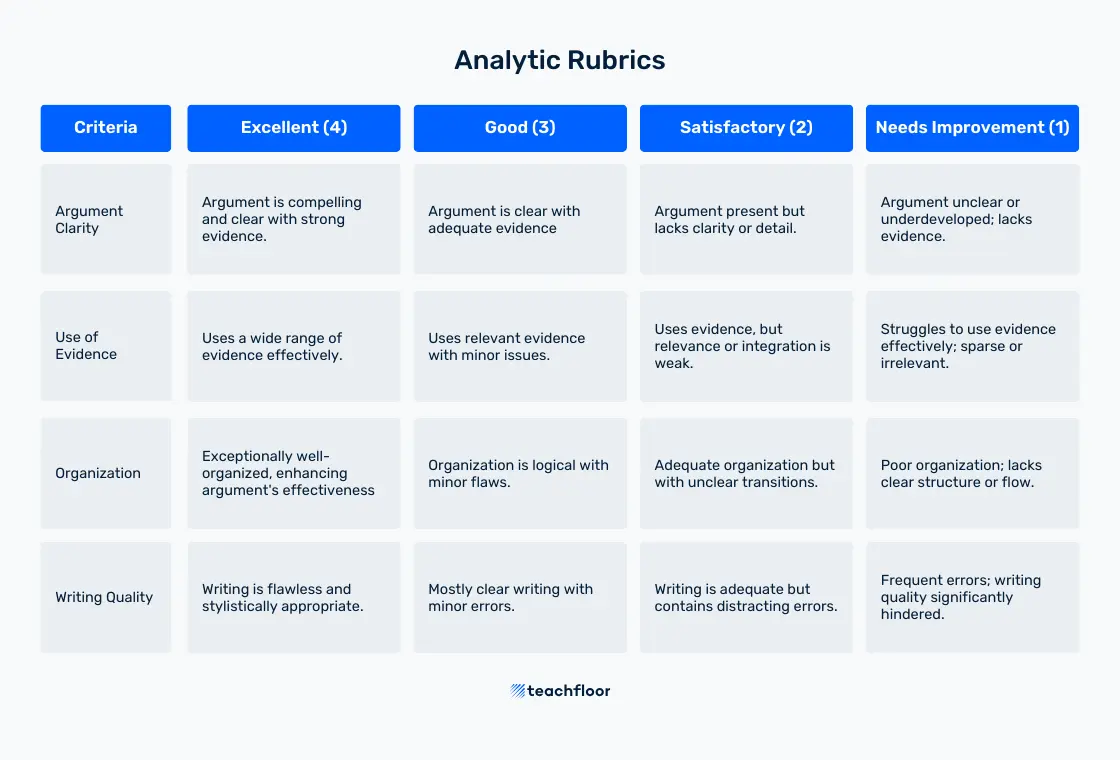 Analytic Rubrics

| Criteria | Excellent (4) | Good (3) | Satisfactory (2) | Needs Improvement (1) |
|---|---|---|---|---|
| Argument Clarity | Argument is compelling and clear with strong evidence. | Argument is clear with adequate evidence | Argument present but lacks clarity or detail. | Argument unclear or underdeveloped; lacks evidence. |
| Use of Evidence | Uses a wide range of evidence effectively. | Uses relevant evidence with minor issues. | Uses evidence, but relevance or integration is weak. | Struggles to use evidence effectively; sparse or irrelevant. |
| Organization | Exceptionally well-organized, enhancing argument's effectiveness | Organization is logical with minor flaws. | Adequate organization but with unclear transitions. | Poor organization; lacks clear structure or flow. |
| Writing Quality | Writing is flawless and stylistically appropriate. | Mostly clear writing with minor errors. | Writing is adequate but contains distracting errors. | Frequent errors; writing quality significantly hindered. |

teachfloor